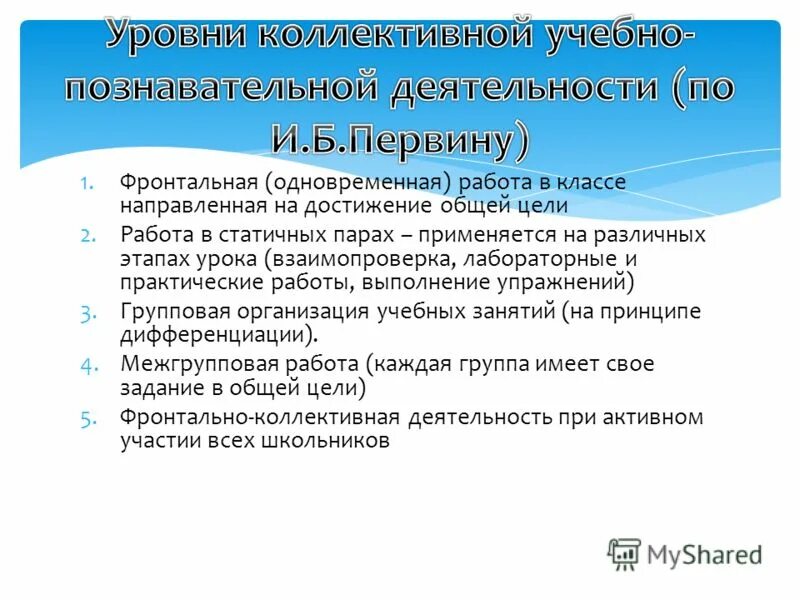 Уровни коллективной учебно-познавательной деятельности (по И.Б.Первину)

1. Фронтальная (одновременная) работа в классе направленная на достижение общей цели
2. Работа в статичных парах – применяется на различных этапах урока (взаимопроверка, лабораторные и практические работы, выполнение упражнений)
3. Групповая организация учебных занятий (на принципе дифференциации).
4. Межгрупповая работа (каждая группа имеет свое задание в общей цели)
5. Фронтально-коллективная деятельность при активном участии всех школьников

MyShared